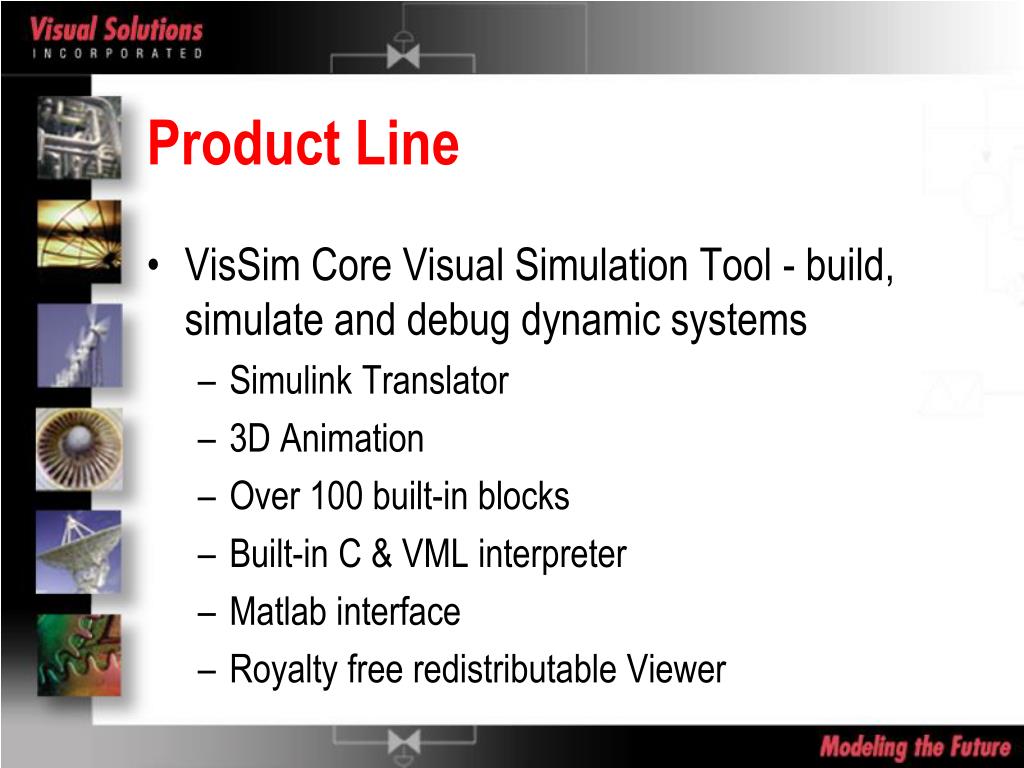 Visual Solutions
INCORPORATED

Product Line

• VisSim Core Visual Simulation Tool - build, simulate and debug dynamic systems
– Simulink Translator
– 3D Animation
– Over 100 built-in blocks
– Built-in C & VML interpreter
– Matlab interface
– Royalty free redistributable Viewer

Modeling the Future